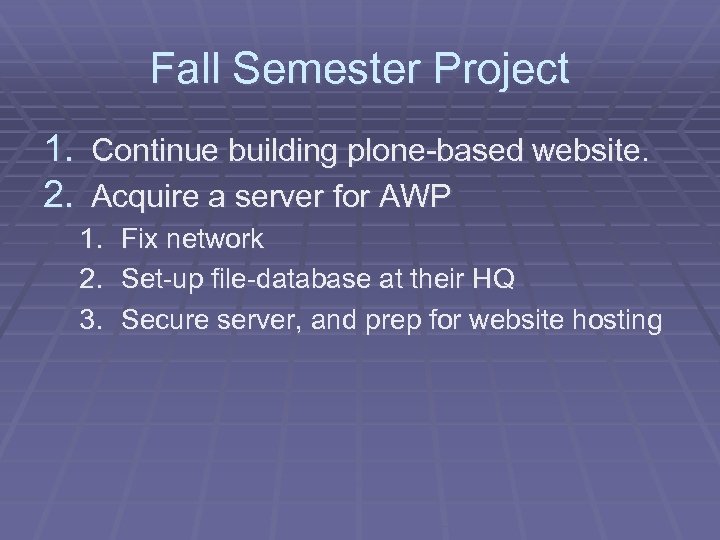 Fall Semester Project

1. Continue building plone-based website.
2. Acquire a server for AWP
   1. Fix network
   2. Set-up file-database at their HQ
   3. Secure server, and prep for website hosting